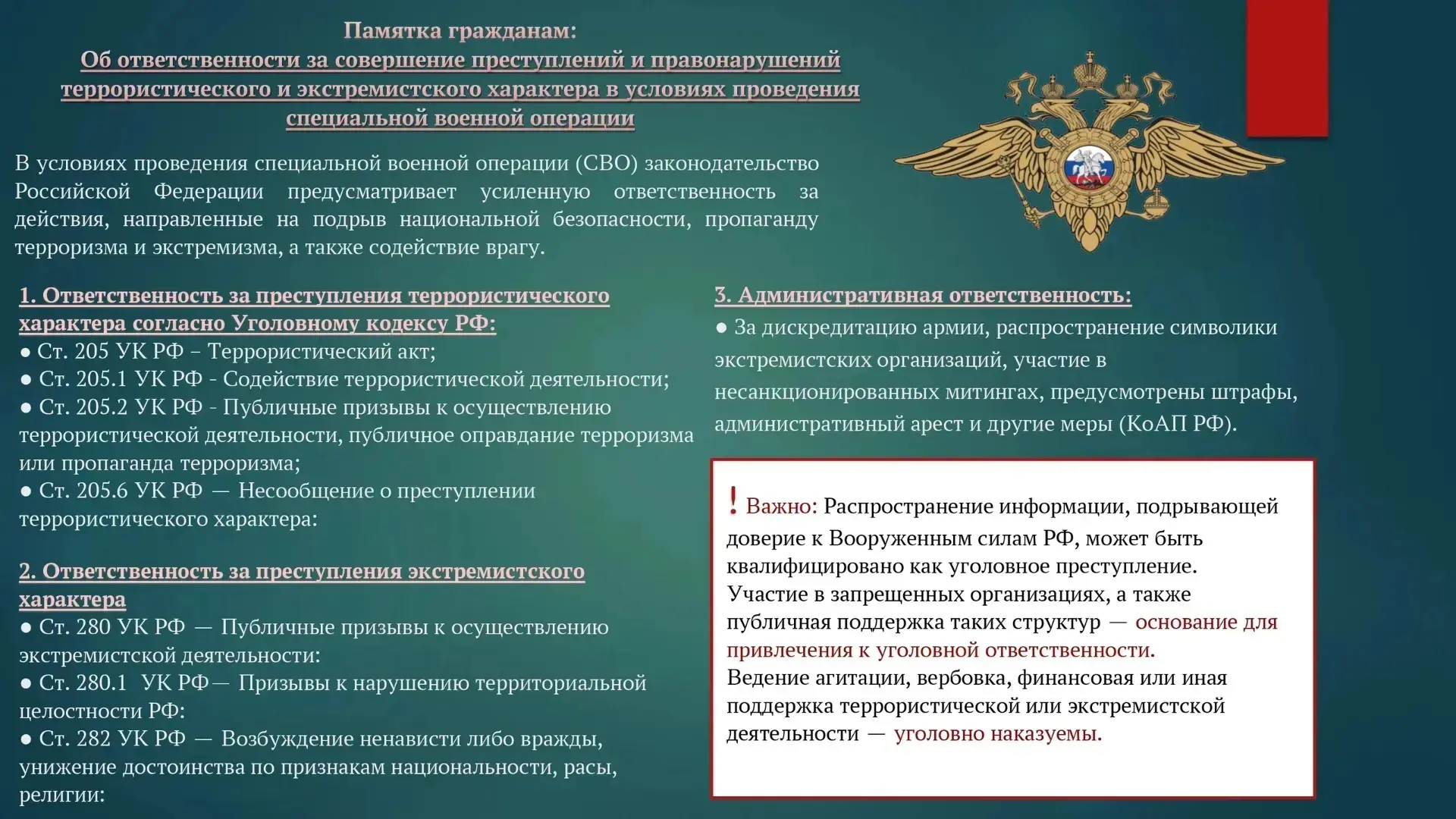 Памятка гражданам:
Об ответственности за совершение преступлений и правонарушений террористического и экстремистского характера в условиях проведения специальной военной операции

В условиях проведения специальной военной операции (СВО) законодательство Российской Федерации предусматривает усиленную ответственность за действия, направленные на подрыв национальной безопасности, пропаганду терроризма и экстремизма, а также содействие врагу.

1. Ответственность за преступления террористического характера согласно Уголовному кодексу РФ:
● Ст. 205 УК РФ – Террористический акт;
● Ст. 205.1 УК РФ - Содействие террористической деятельности;
● Ст. 205.2 УК РФ - Публичные призывы к осуществлению террористической деятельности, публичное оправдание терроризма или пропаганда терроризма;
● Ст. 205.6 УК РФ — Несообщение о преступлении террористического характера:

2. Ответственность за преступления экстремистского характера
● Ст. 280 УК РФ — Публичные призывы к осуществлению экстремистской деятельности:
● Ст. 280.1 УК РФ— Призывы к нарушению территориальной целостности РФ:
● Ст. 282 УК РФ — Возбуждение ненависти либо вражды, унижение достоинства по признакам национальности, расы, религии:

3. Административная ответственность:
● За дискредитацию армии, распространение символики экстремистских организаций, участие в несанкционированных митингах, предусмотрены штрафы, административный арест и другие меры (КоАП РФ).

! Важно: Распространение информации, подрывающей доверие к Вооруженным силам РФ, может быть квалифицировано как уголовное преступление.
Участие в запрещенных организациях, а также публичная поддержка таких структур — основание для привлечения к уголовной ответственности.
Ведение агитации, вербовка, финансовая или иная поддержка террористической или экстремистской деятельности — уголовно наказуемы.